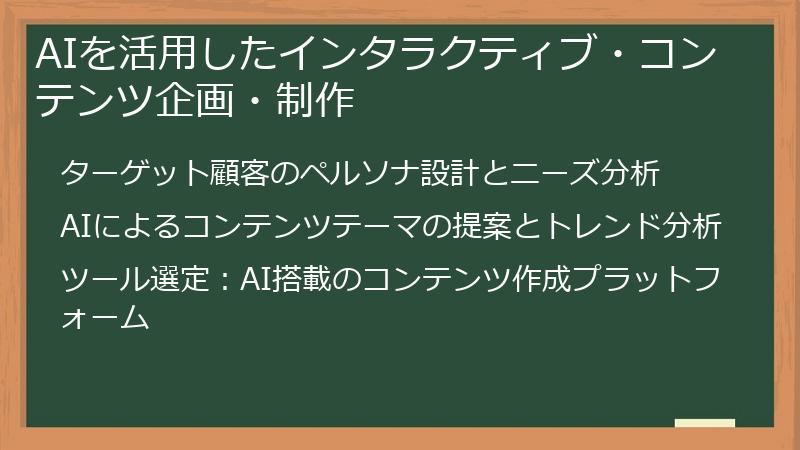 AIを活用したインタラクティブ・コンテンツ企画・制作

ターゲット顧客のペルソナ設計とニーズ分析

AIによるコンテンツテーマの提案とトレンド分析

ツール選定：AI搭載のコンテンツ作成プラットフォーム